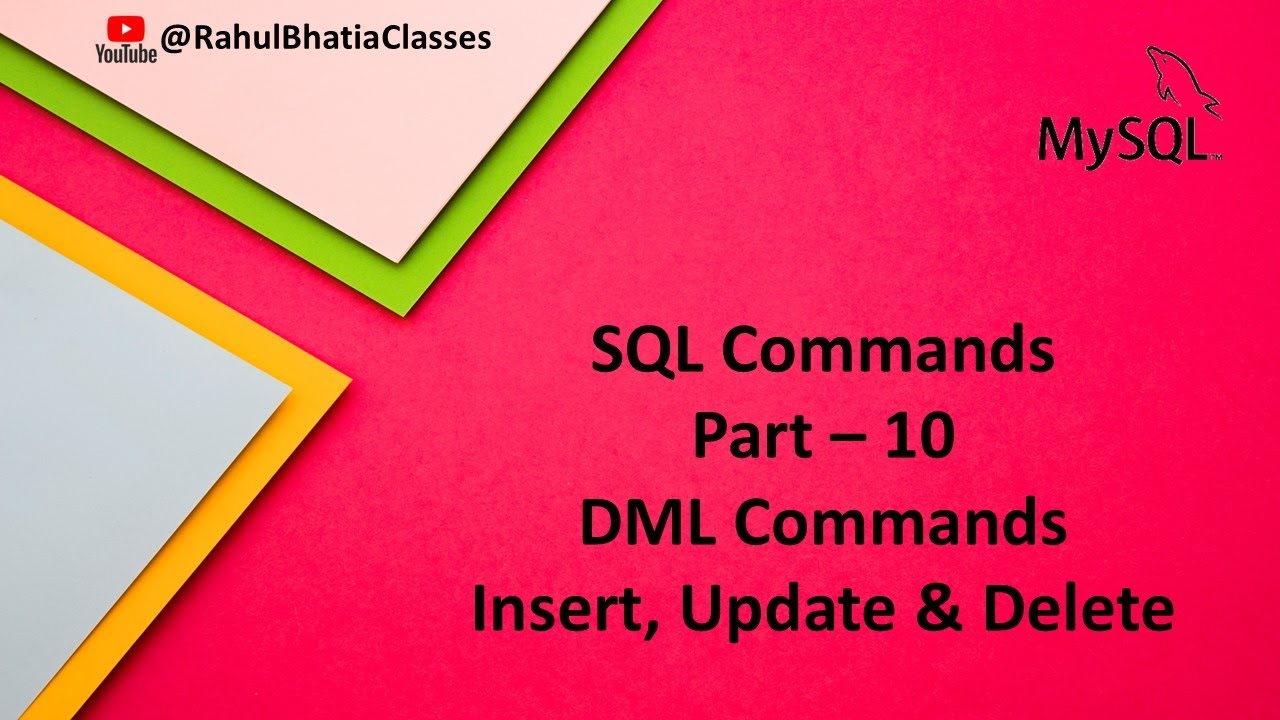 YouTube @RahulBhatiaClasses

MySQL™

SQL Commands
Part – 10
DML Commands
Insert, Update & Delete